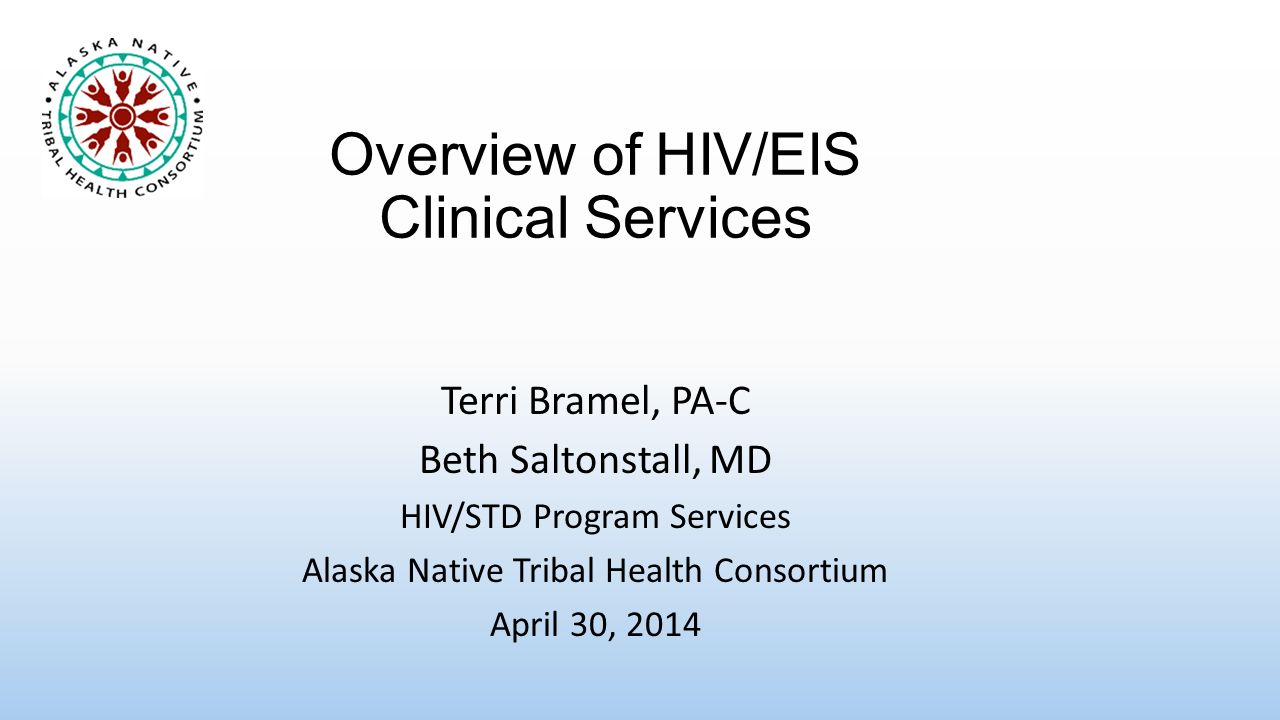 ALASKA NATIVE TRIBAL HEALTH CONSORTIUM

Overview of HIV/EIS Clinical Services

Terri Bramel, PA-C
Beth Saltonstall, MD
HIV/STD Program Services
Alaska Native Tribal Health Consortium
April 30, 2014